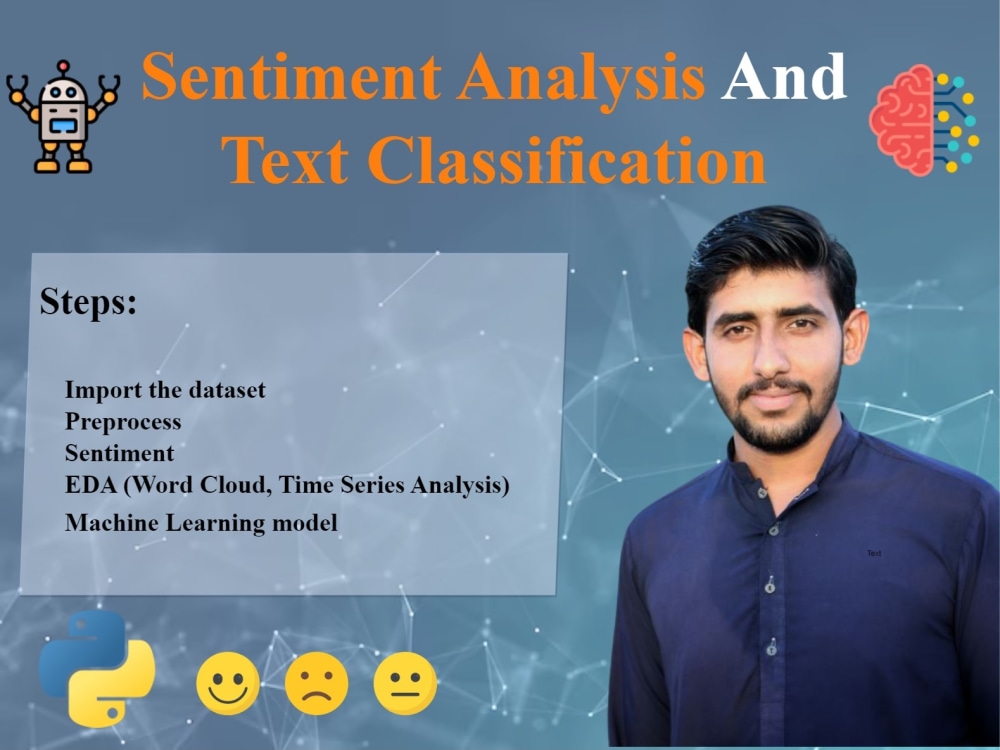 Sentiment Analysis And Text Classification

Steps:

Import the dataset
Preprocess
Sentiment
EDA (Word Cloud, Time Series Analysis)
Machine Learning model

Text